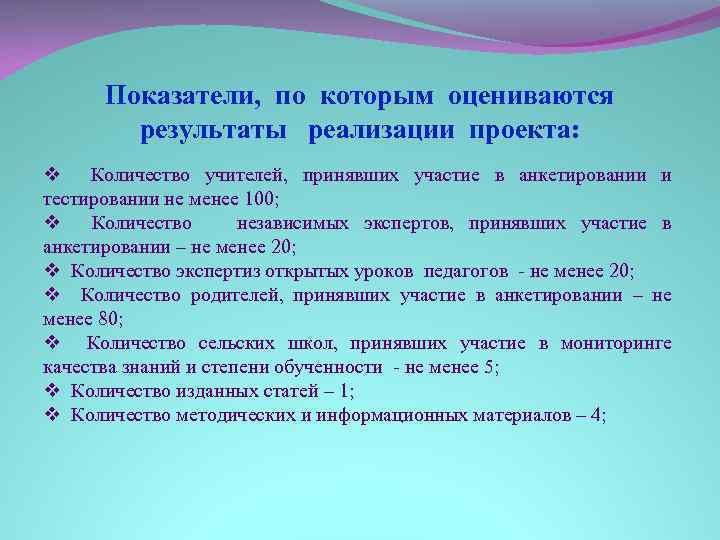 Показатели, по которым оцениваются результаты реализации проекта:

❖ Количество учителей, принявших участие в анкетировании и тестировании не менее 100;
❖ Количество независимых экспертов, принявших участие в анкетировании – не менее 20;
❖ Количество экспертиз открытых уроков педагогов - не менее 20;
❖ Количество родителей, принявших участие в анкетировании – не менее 80;
❖ Количество сельских школ, принявших участие в мониторинге качества знаний и степени обученности - не менее 5;
❖ Количество изданных статей – 1;
❖ Количество методических и информационных материалов – 4;